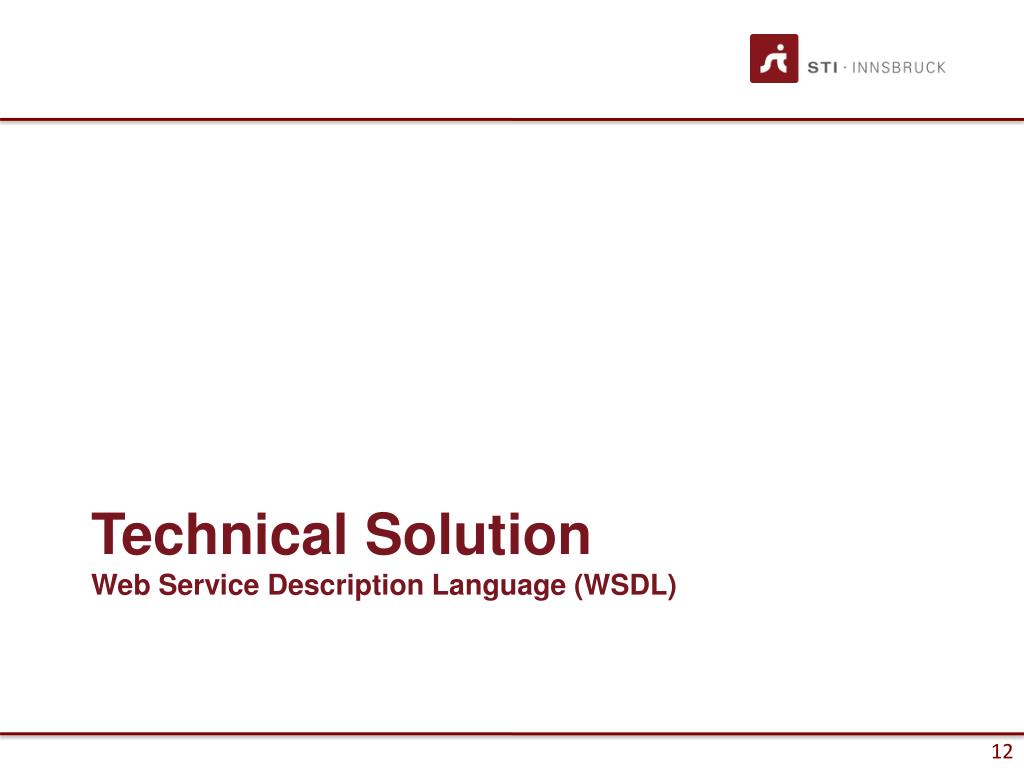 STI · INNSBRUCK

Technical Solution
Web Service Description Language (WSDL)

12